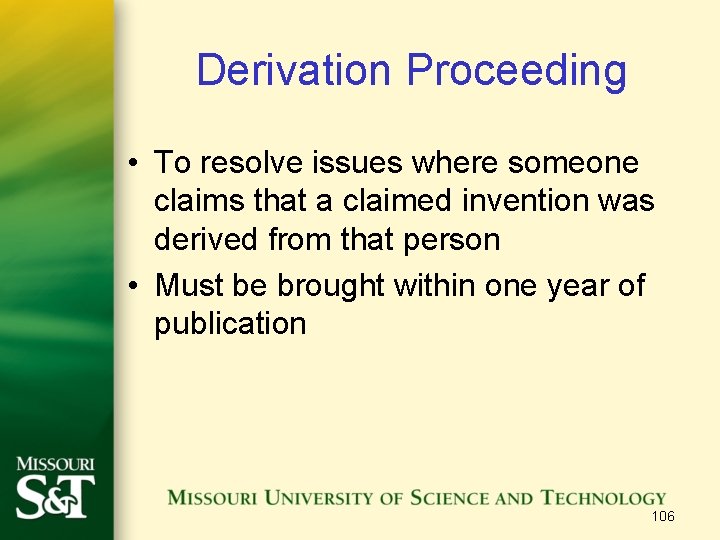 Derivation Proceeding

• To resolve issues where someone claims that a claimed invention was derived from that person

• Must be brought within one year of publication

MISSOURI
S&T

MISSOURI UNIVERSITY OF SCIENCE AND TECHNOLOGY

106